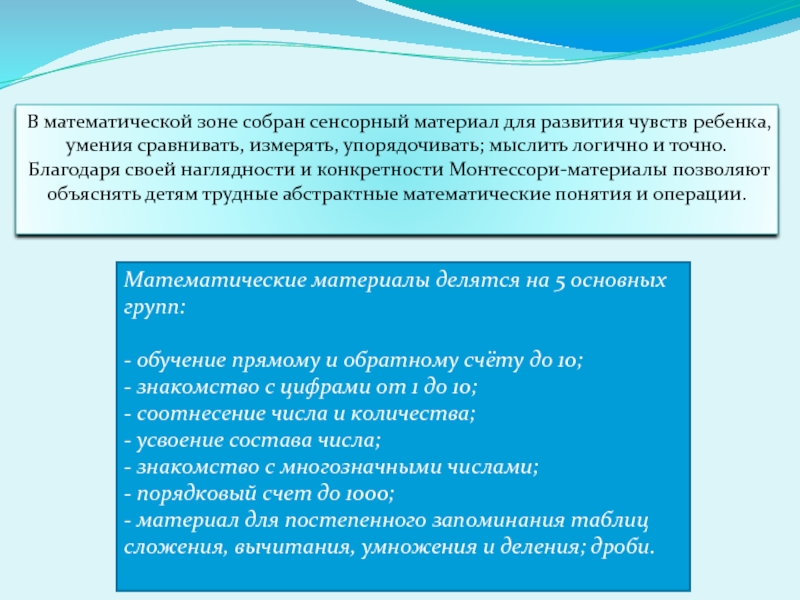 В математической зоне собран сенсорный материал для развития чувств ребенка, умения сравнивать, измерять, упорядочивать; мыслить логично и точно. Благодаря своей наглядности и конкретности Монтессори-материалы позволяют объяснять детям трудные абстрактные математические понятия и операции.

Математические материалы делятся на 5 основных групп:

- обучение прямому и обратному счёту до 10;
- знакомство с цифрами от 1 до 10;
- соотнесение числа и количества;
- усвоение состава числа;
- знакомство с многозначными числами;
- порядковый счет до 1000;
- материал для постепенного запоминания таблиц сложения, вычитания, умножения и деления; дроби.